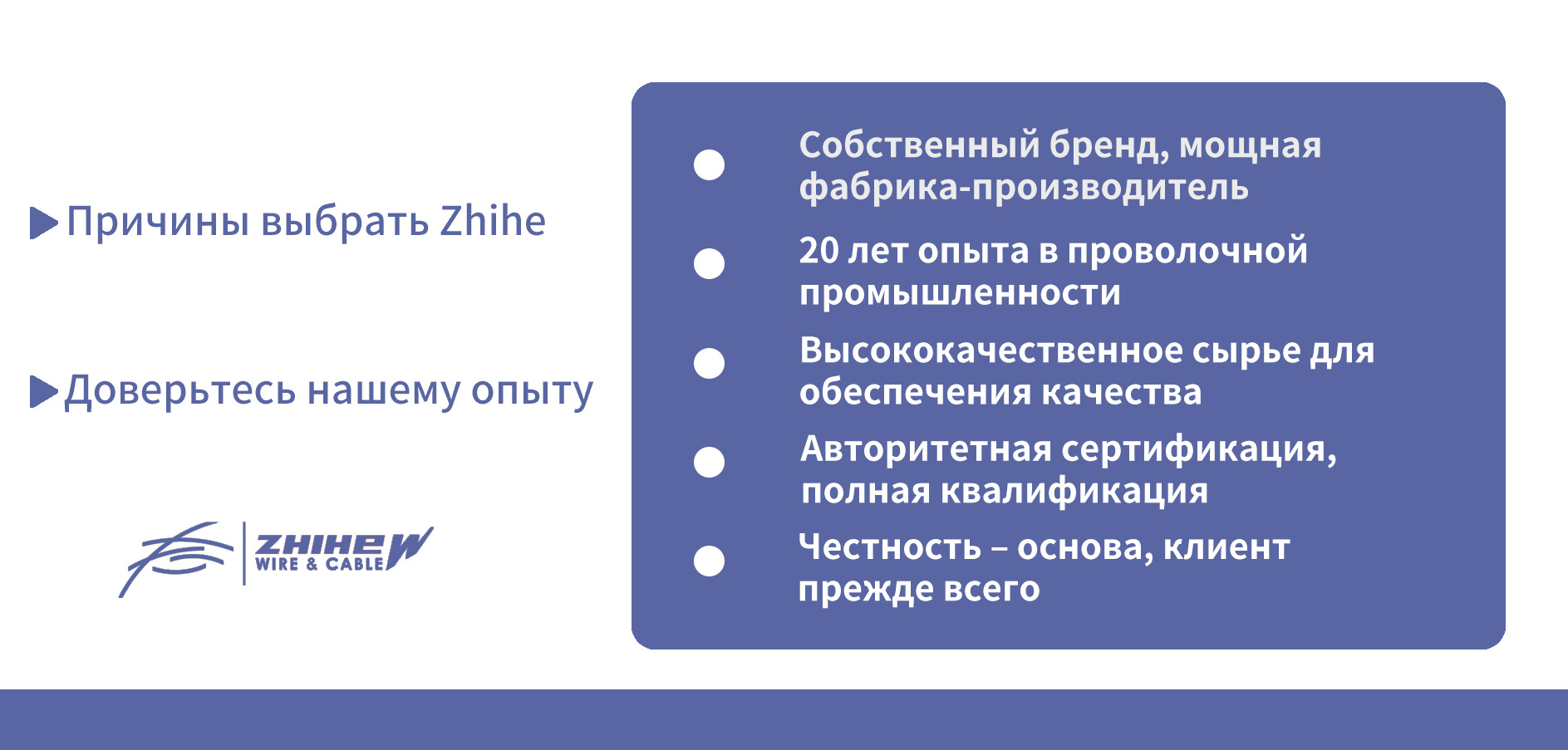 Причины выбрать Zhihe

Доверьтесь нашему опыту

ZHIHE
WIRE & CABLE

Собственный бренд, мощная фабрика-производитель

20 лет опыта в проволочной промышленности

Высококачественное сырье для обеспечения качества

Авторитетная сертификация, полная квалификация

Честность – основа, клиент прежде всего